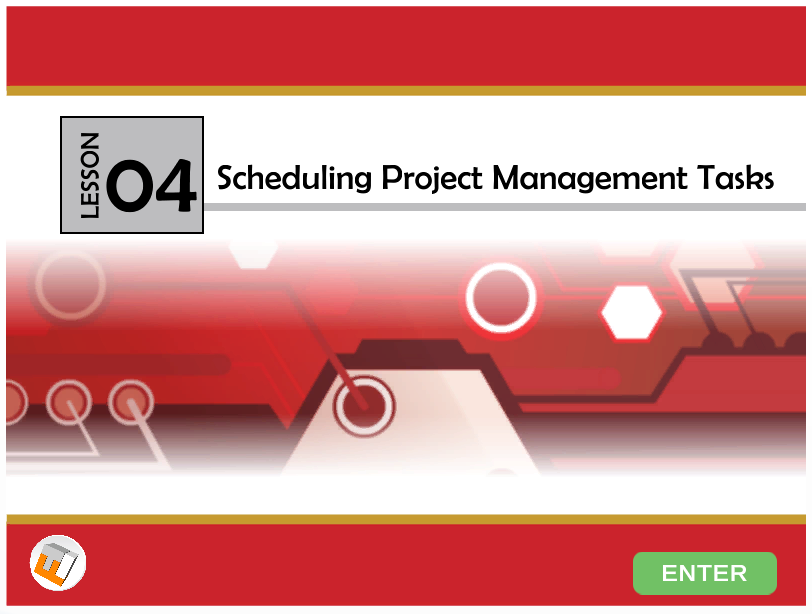 LESSON 04

Scheduling Project Management Tasks

ENTER